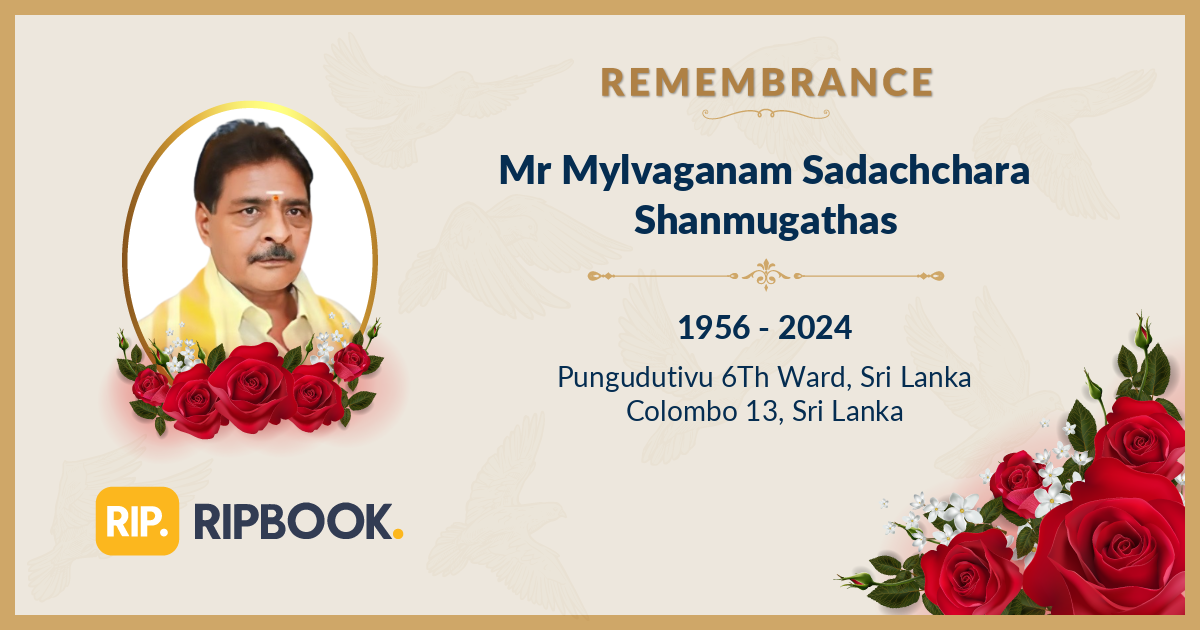 REMEMBRANCE

Mr Mylvaganam Sadachchara Shanmugathas

1956 - 2024

Pungudutivu 6Th Ward, Sri Lanka
Colombo 13, Sri Lanka

RIP. RIPBOOK.